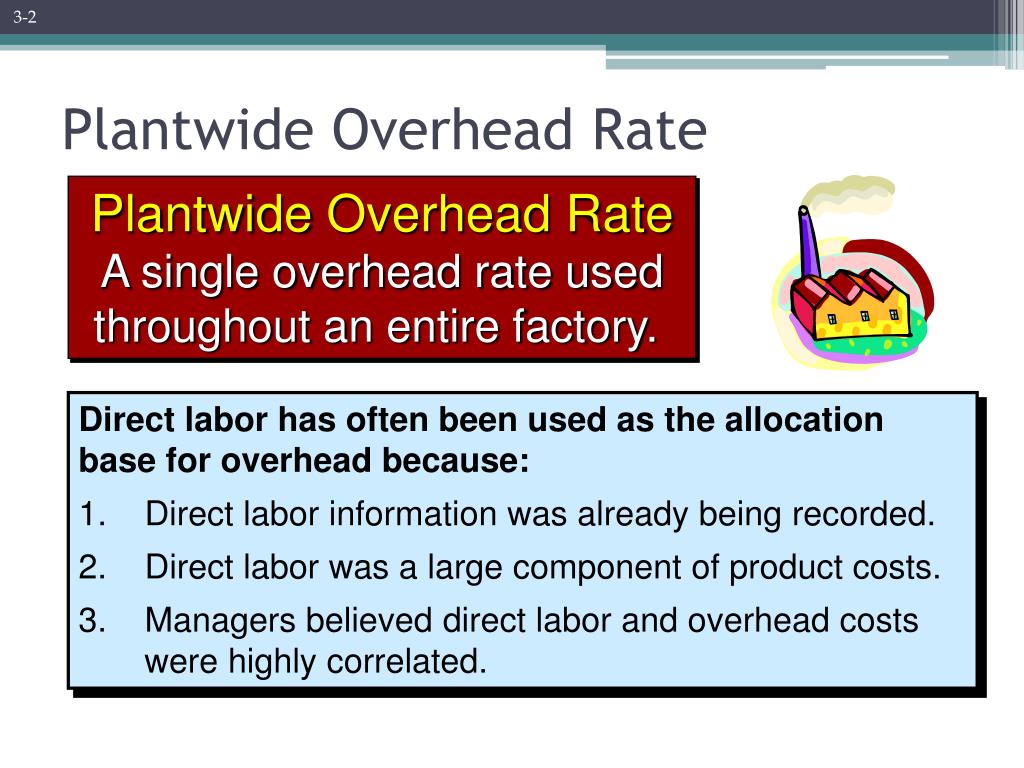 3-2

Plantwide Overhead Rate

Plantwide Overhead Rate
A single overhead rate used throughout an entire factory.

Direct labor has often been used as the allocation base for overhead because:

1. Direct labor information was already being recorded.
2. Direct labor was a large component of product costs.
3. Managers believed direct labor and overhead costs were highly correlated.